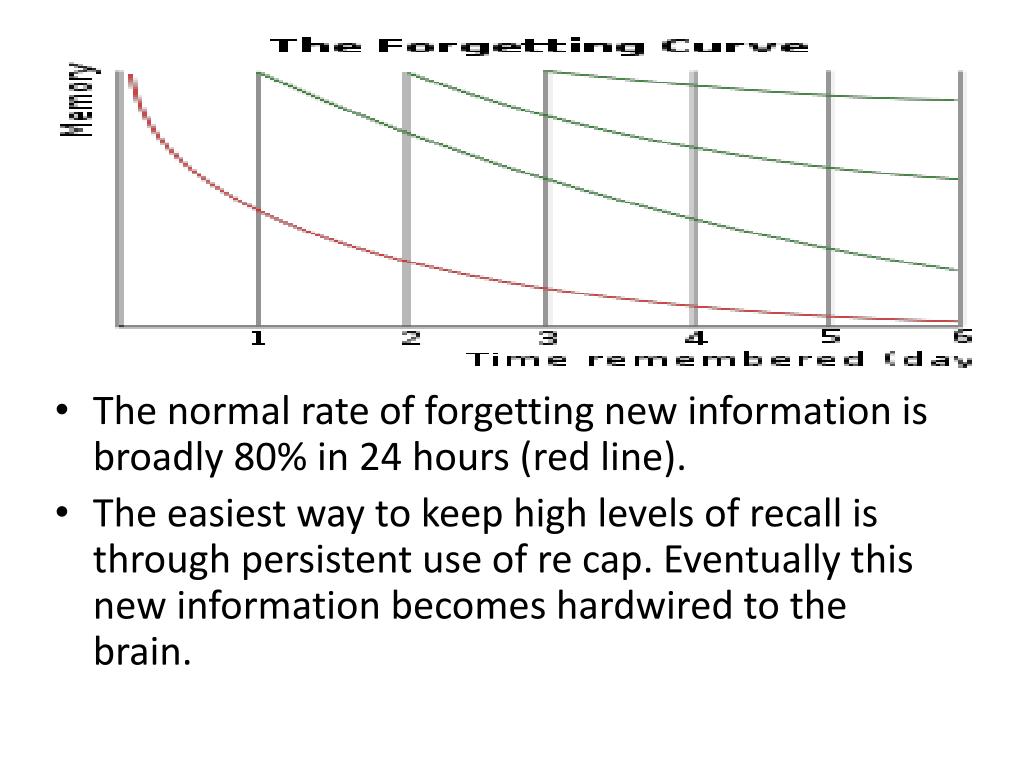 The Forgetting Curve

Memory

1 2 3 4 5 6

Time remembered (day

• The normal rate of forgetting new information is broadly 80% in 24 hours (red line).

• The easiest way to keep high levels of recall is through persistent use of re cap. Eventually this new information becomes hardwired to the brain.